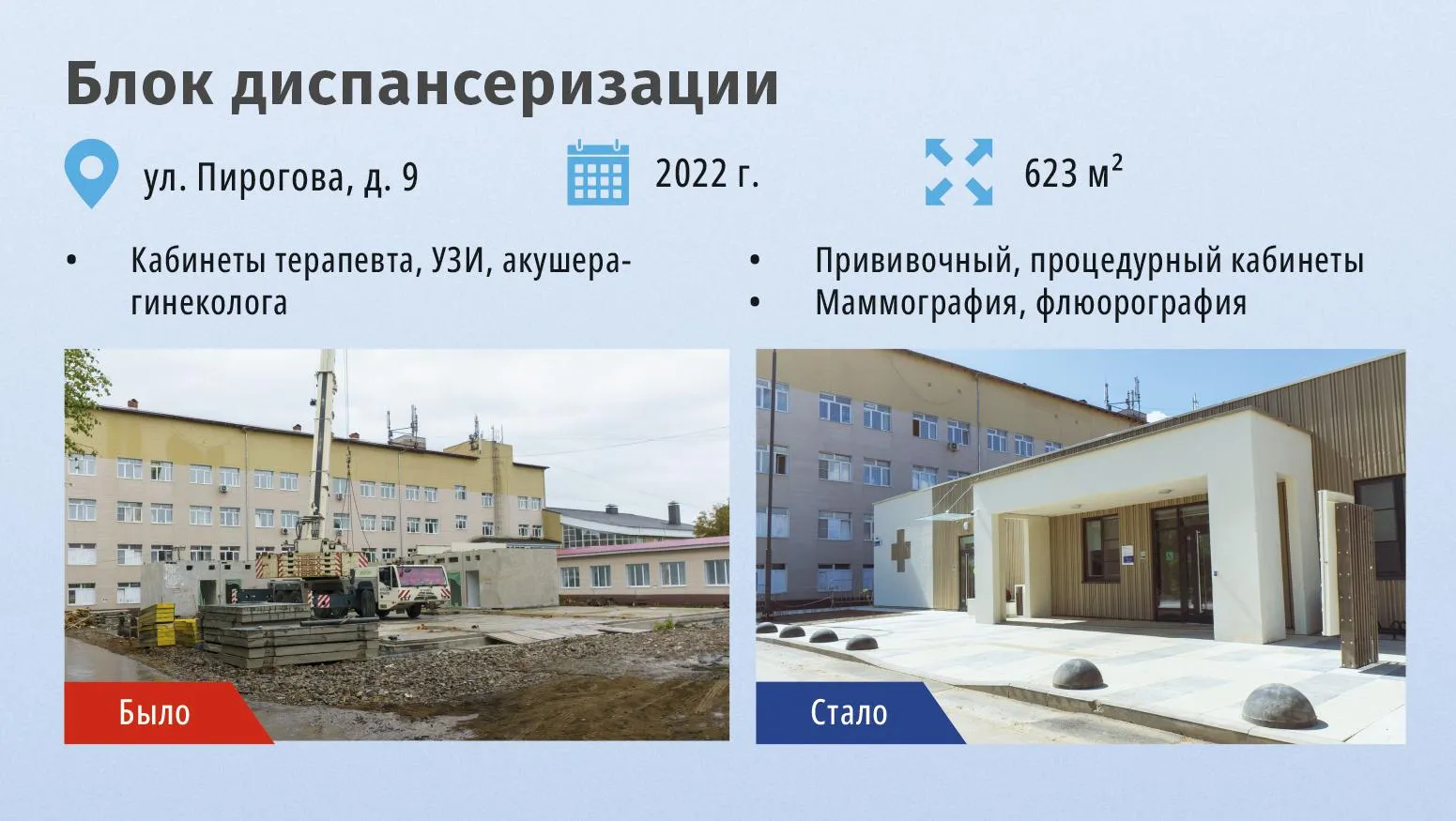 Блок диспансеризации

ул. Пирогова, д. 9

2022 г.

623 м$^2$

• Кабинеты терапевта, УЗИ, акушера-гинеколога

• Прививочный, процедурный кабинеты
• Маммография, флюорография

Было

Стало